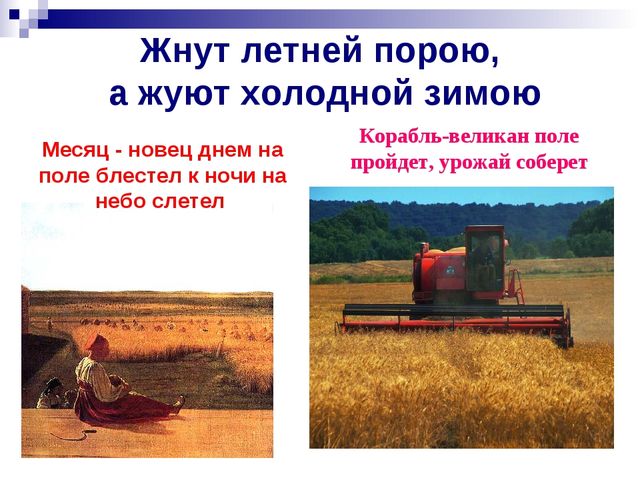 Жнут летней порою,
а жуют холодной зимою

Месяц - новец днем на поле блестел к ночи на небо слетел

Корабль-великан поле пройдет, урожай соберет